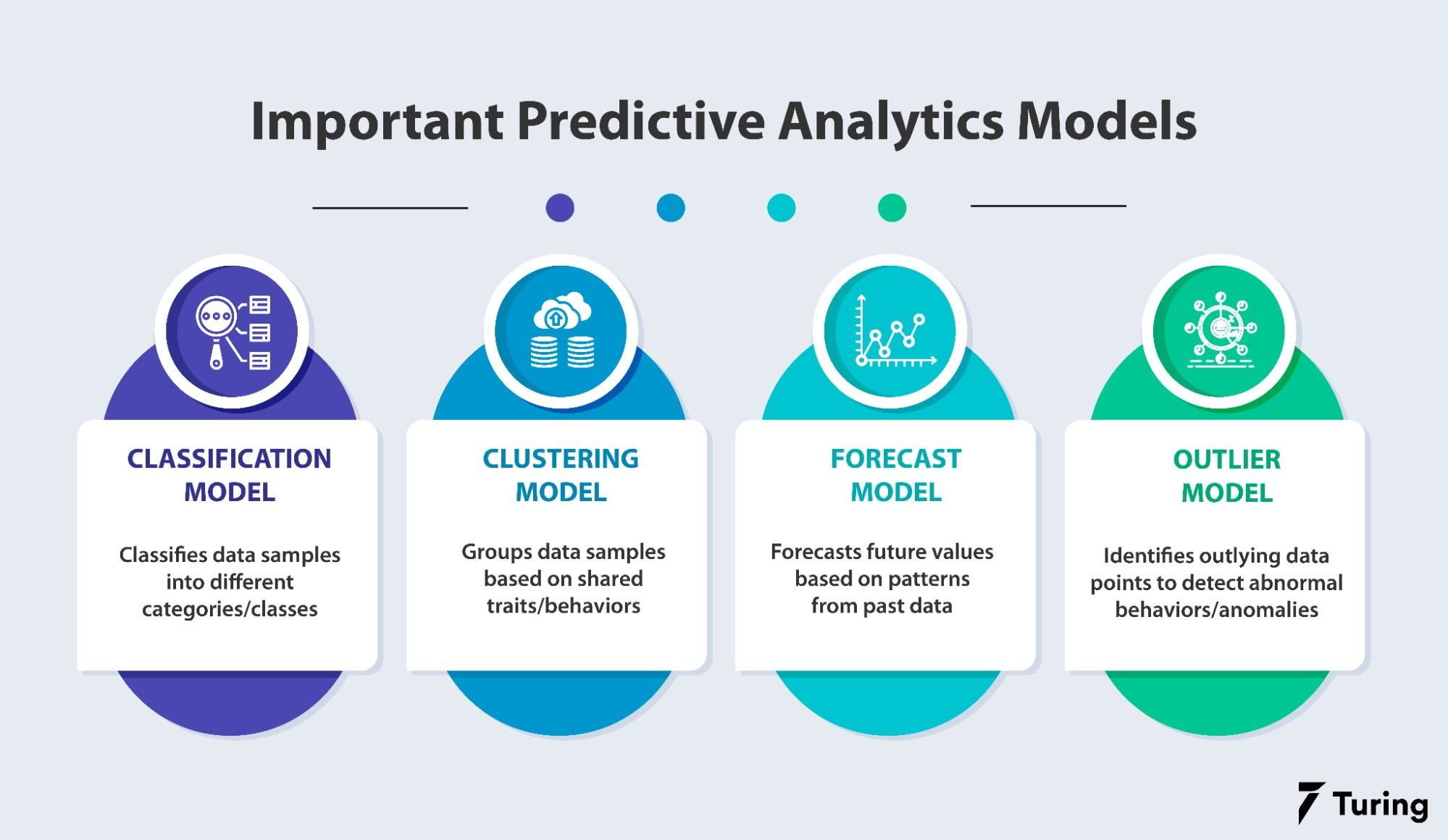 Important Predictive Analytics Models

CLASSIFICATION MODEL

Classifies data samples into different categories/classes

CLUSTERING MODEL

Groups data samples based on shared traits/behaviors

FORECAST MODEL

Forecasts future values based on patterns from past data

OUTLIER MODEL

Identifies outlying data points to detect abnormal behaviors/anomalies

Turing